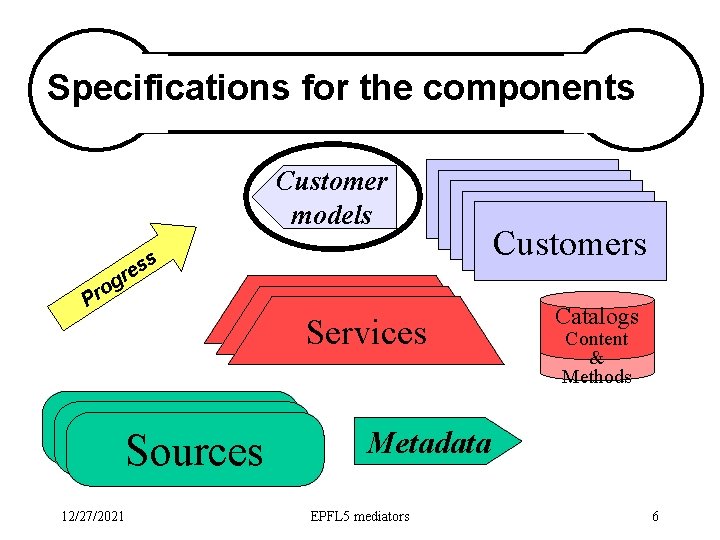 Specifications for the components

Customer models

Customers

Progress

Services

Catalogs
Content
&
Methods

Sources

Metadata

12/27/2021

EPFL5 mediators

6